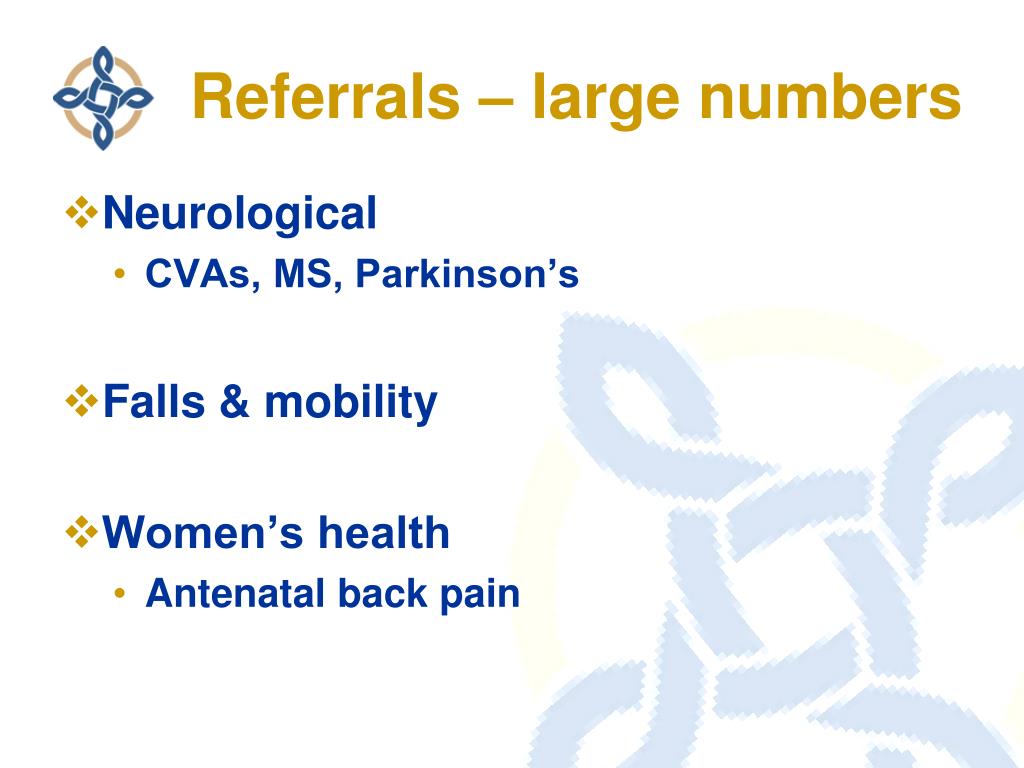 Referrals – large numbers

❖Neurological
• CVAs, MS, Parkinson’s

❖Falls & mobility

❖Women’s health
• Antenatal back pain